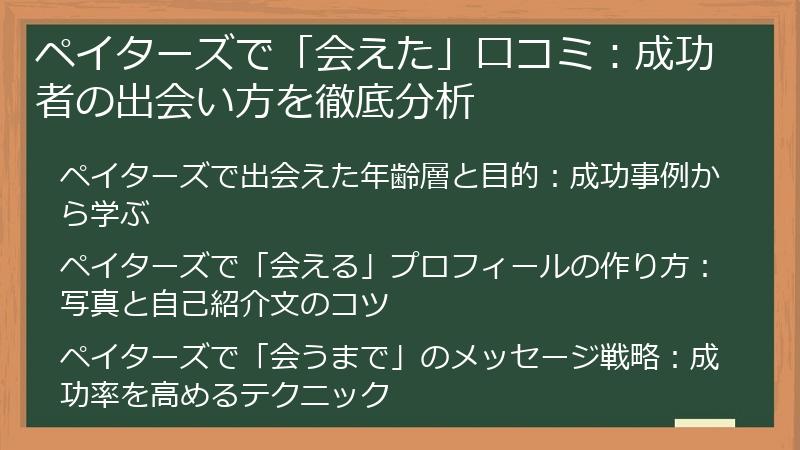 ペイターズで「会えた」口コミ：成功者の出会い方を徹底分析

ペイターズで出会えた年齢層と目的：成功事例から学ぶ

ペイターズで「会える」プロフィールの作り方：写真と自己紹介文のコツ

ペイターズで「会うまで」のメッセージ戦略：成功率を高めるテクニック